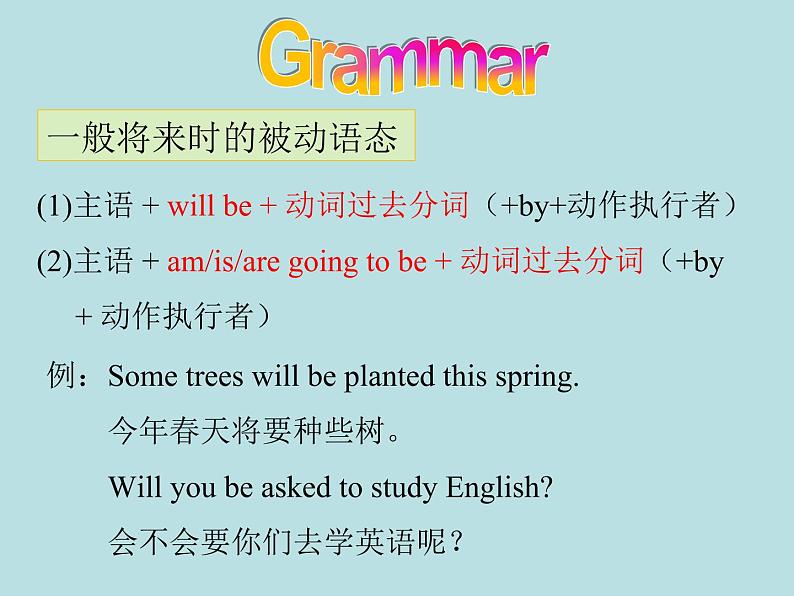 Grammar

一般将来时的被动语态

(1)主语 + will be + 动词过去分词（+by+动作执行者）

(2)主语 + am/is/are going to be + 动词过去分词（+by + 动作执行者）

例：Some trees will be planted this spring.

今年春天将要种些树。

Will you be asked to study English?

会不会要你们去学英语呢？